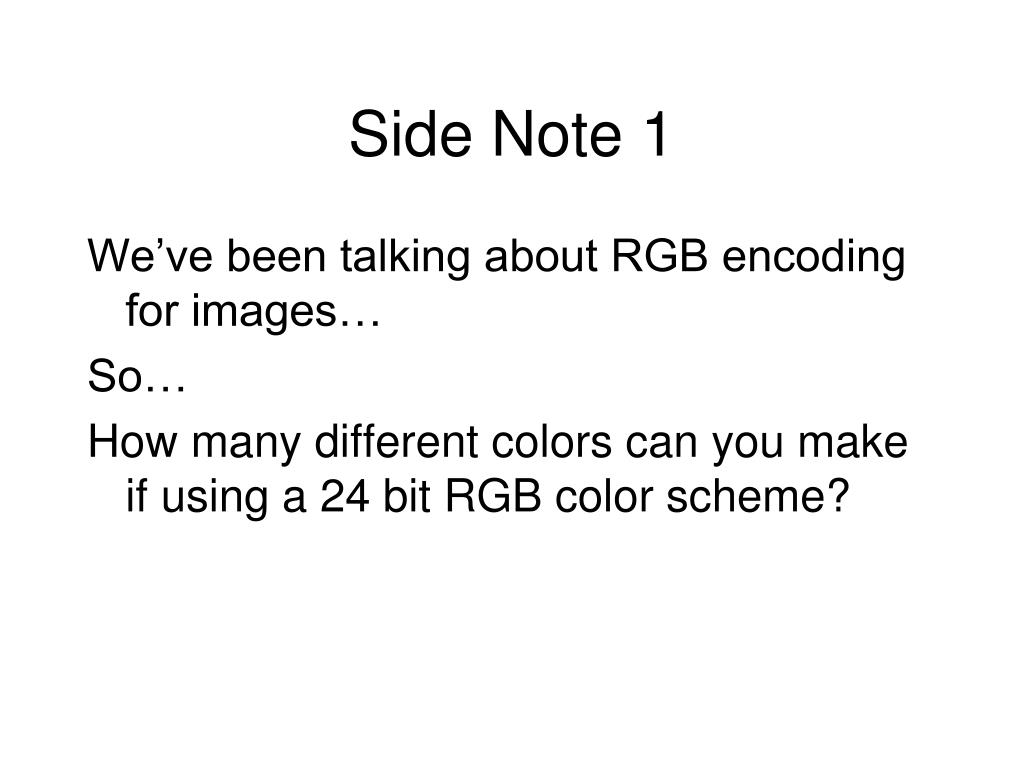 Side Note 1

We’ve been talking about RGB encoding for images…

So…

How many different colors can you make if using a 24 bit RGB color scheme?